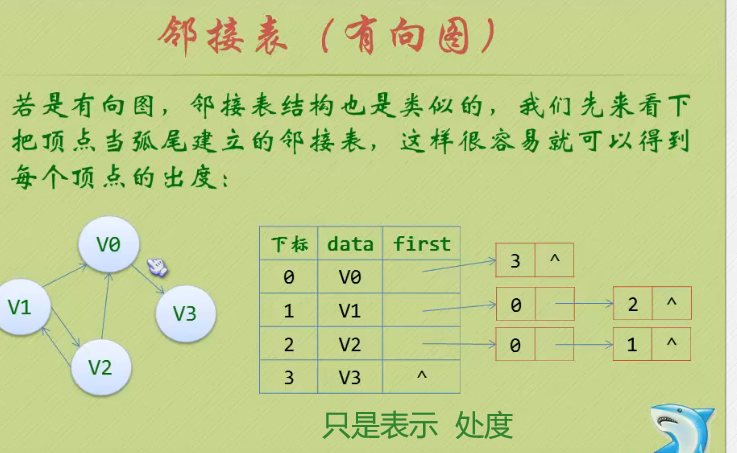 邻接表（有向图）

若是有向图，邻接表结构也是类似的，我们先来看下把顶点当弧尾建立的邻接表，这样很容易就可以得到每个顶点的出度：

V0
V1
V3
V2

| 下标 | data | first |
|---|---|---|
| 0 | V0 | |
| 1 | V1 | |
| 2 | V2 | |
| 3 | V3 | ^ |

3 ^
0
2 ^
0
1 ^

只是表示 处度